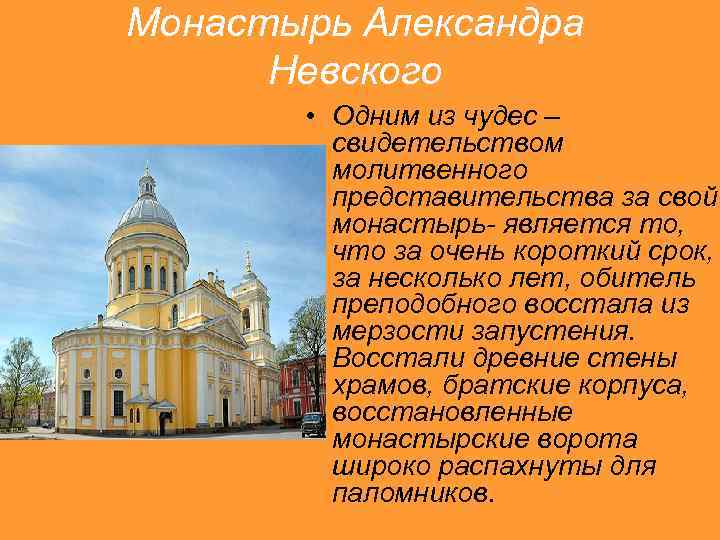 Монастырь Александра Невского

• Одним из чудес – свидетельством молитвенного представительства за свой монастырь- является то, что за очень короткий срок, за несколько лет, обитель преподобного восстала из мерзости запустения. Восстали древние стены храмов, братские корпуса, восстановленные монастырские ворота широко распахнуты для паломников.